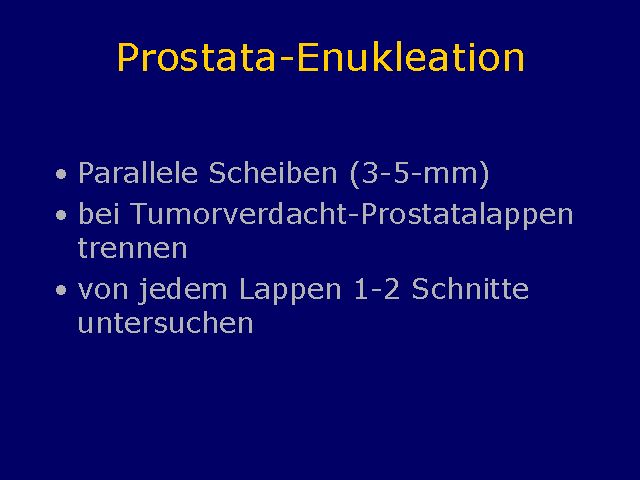 Prostata-Enukleation

• Parallele Scheiben (3-5-mm)
• bei Tumorverdacht-Prostatalappen trennen
• von jedem Lappen 1-2 Schnitte untersuchen